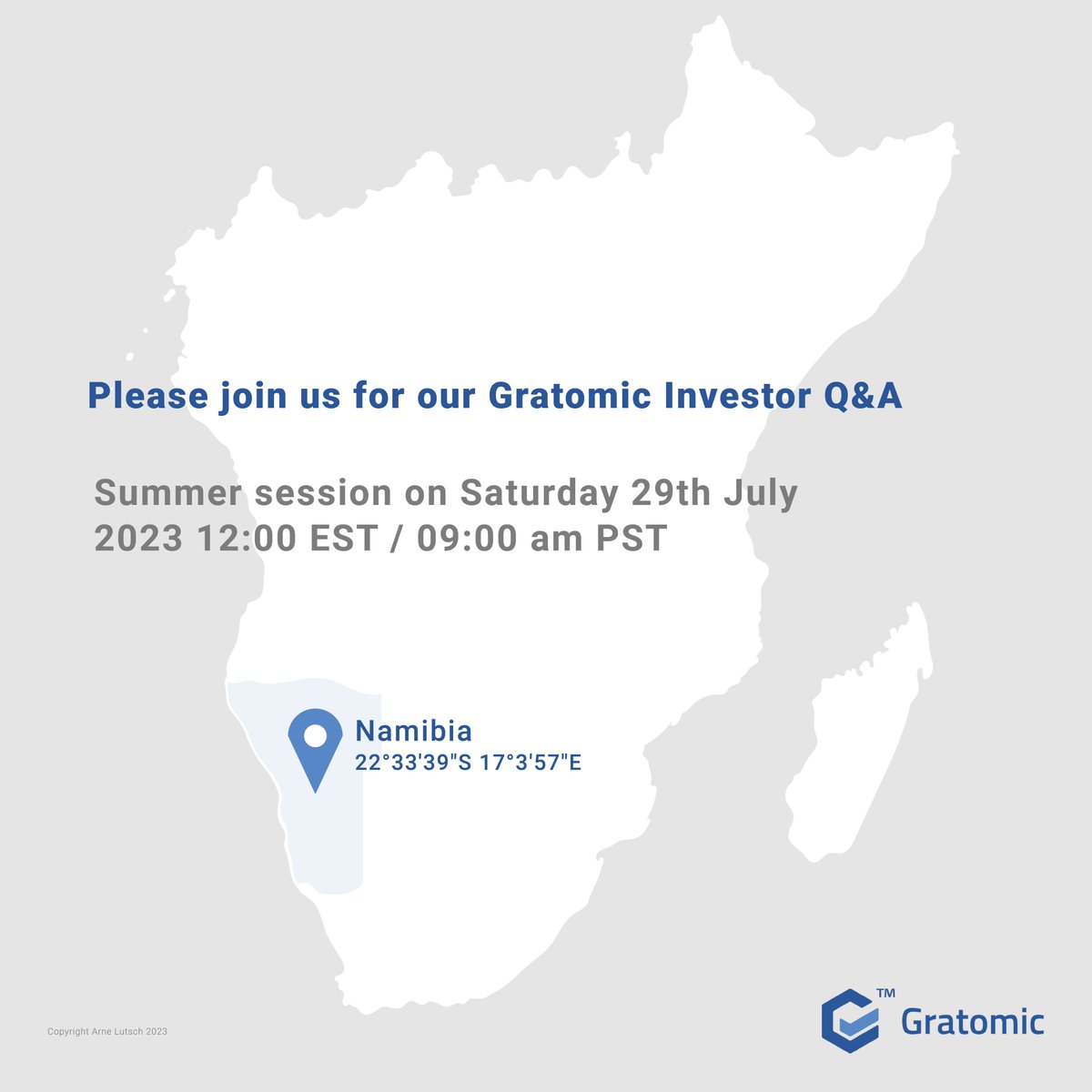 Please join us for our Gratomic Investor Q&A

Summer session on Saturday 29th July 2023 12:00 EST / 09:00 am PST

Namibia
22°33'39"S 17°3'57"E

Copyright Arne Lutsch 2023

™ Gratomic